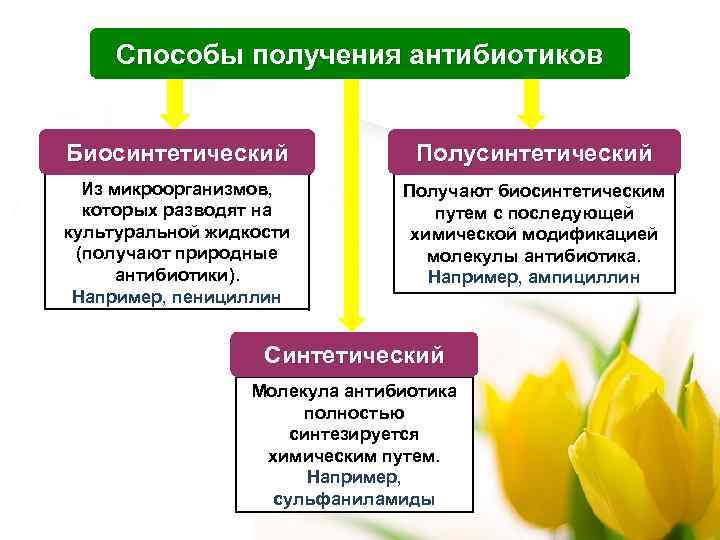 Способы получения антибиотиков

Биосинтетический

Из микроорганизмов, которых разводят на культуральной жидкости (получают природные антибиотики). Например, пенициллин

Полусинтетический

Получают биосинтетическим путем с последующей химической модификацией молекулы антибиотика. Например, ампициллин

Синтетический

Молекула антибиотика полностью синтезируется химическим путем. Например, сульфаниламиды